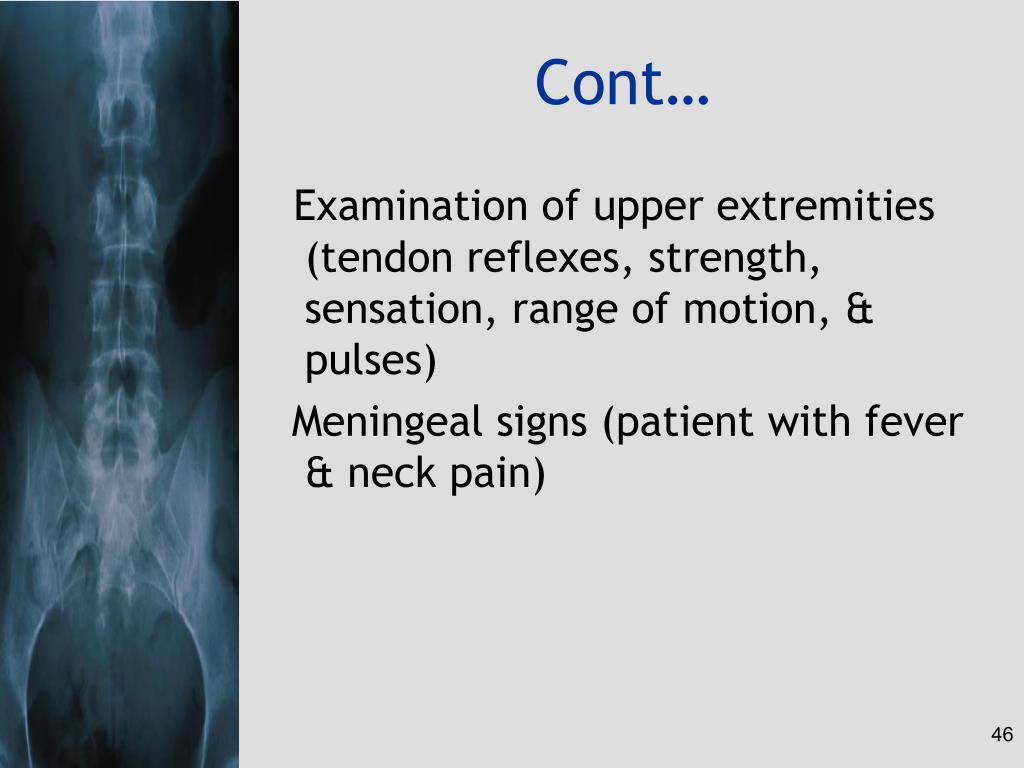 Cont…

Examination of upper extremities (tendon reflexes, strength, sensation, range of motion, & pulses)

Meningeal signs (patient with fever & neck pain)

46